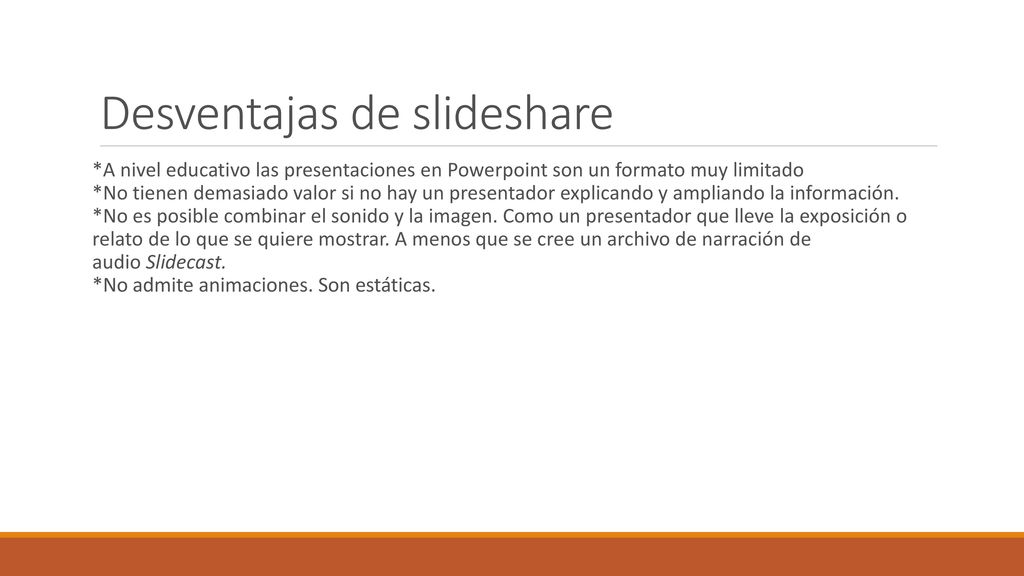 Desventajas de slideshare

*A nivel educativo las presentaciones en Powerpoint son un formato muy limitado
*No tienen demasiado valor si no hay un presentador explicando y ampliando la información.
*No es posible combinar el sonido y la imagen. Como un presentador que lleve la exposición o relato de lo que se quiere mostrar. A menos que se cree un archivo de narración de audio Slidecast.
*No admite animaciones. Son estáticas.